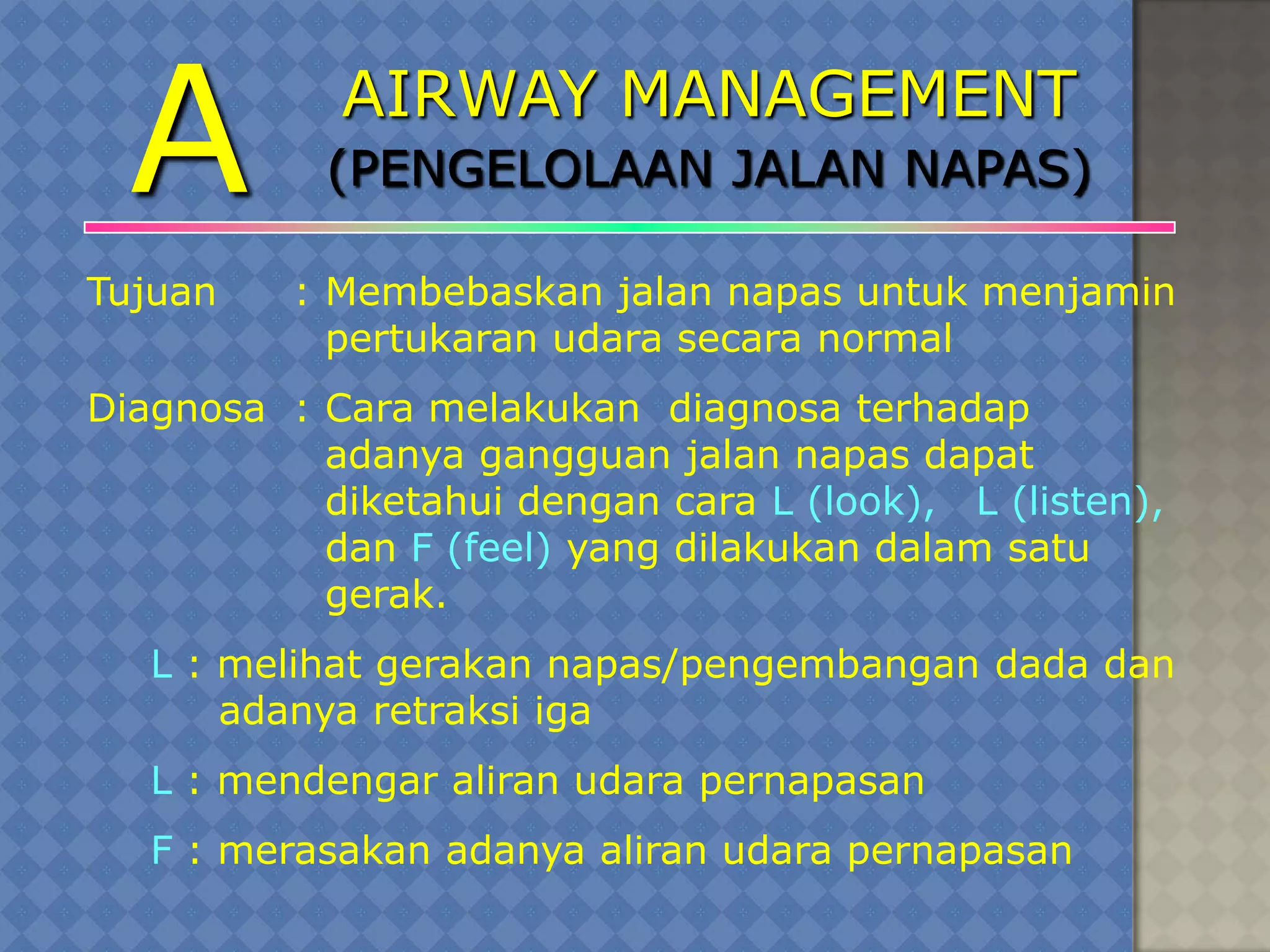 A AIRWAY MANAGEMENT
(PENGELOLAAN JALAN NAPAS)

Tujuan : Membebaskan jalan napas untuk menjamin pertukaran udara secara normal

Diagnosa : Cara melakukan diagnosa terhadap adanya gangguan jalan napas dapat diketahui dengan cara L (look), L (listen), dan F (feel) yang dilakukan dalam satu gerak.

L : melihat gerakan napas/pengembangan dada dan adanya retraksi iga

L : mendengar aliran udara pernapasan

F : merasakan adanya aliran udara pernapasan